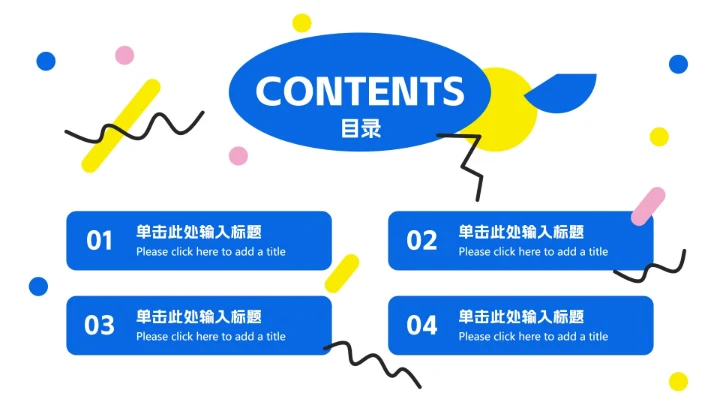 CONTENTS
目录

01
单击此处输入标题
Please click here to add a title

02
单击此处输入标题
Please click here to add a title

03
单击此处输入标题
Please click here to add a title

04
单击此处输入标题
Please click here to add a title